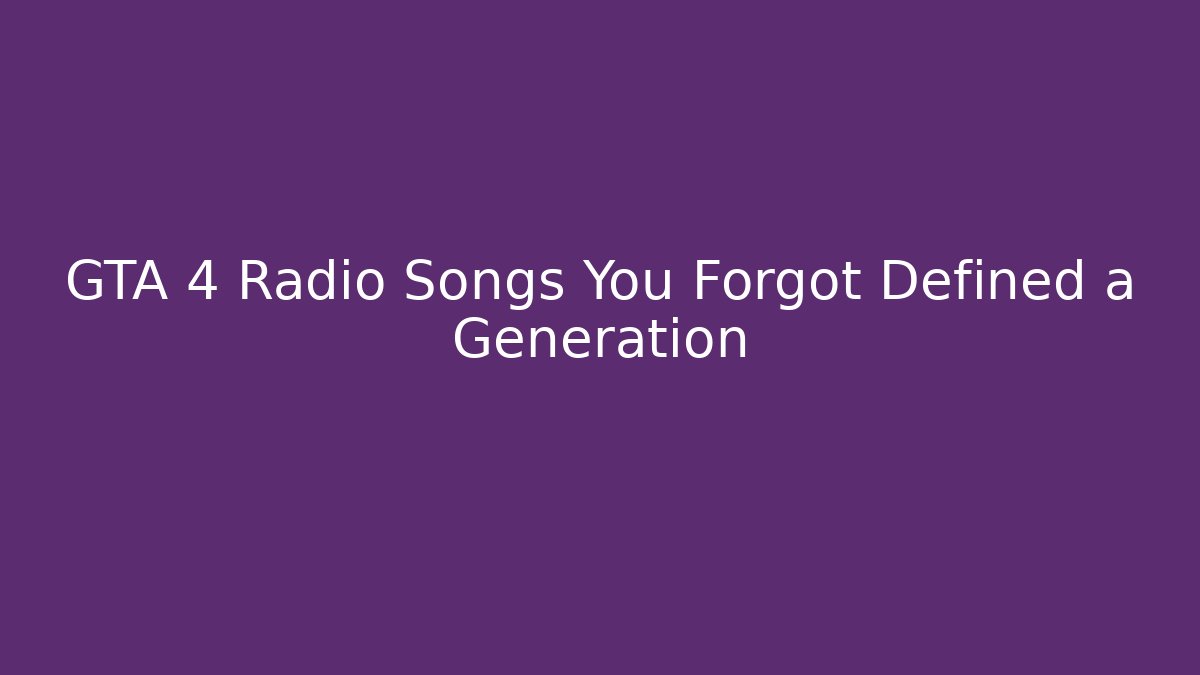 GTA 4 Radio Songs You Forgot Defined a Generation